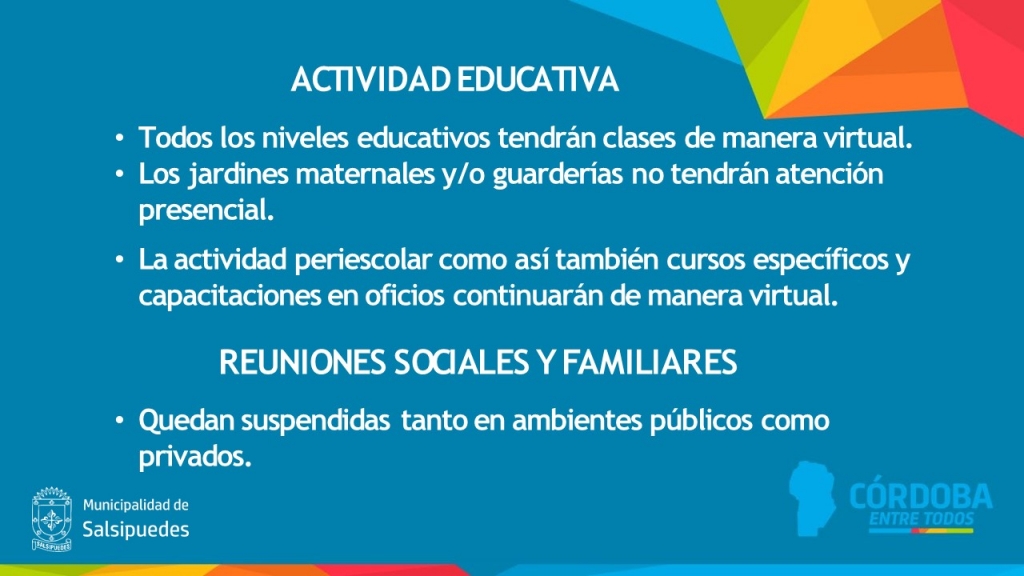 ACTIVIDAD EDUCATIVA

• Todos los niveles educativos tendrán clases de manera virtual.
• Los jardines maternales y/o guarderías no tendrán atención presencial.
• La actividad periescolar como así también cursos específicos y capacitaciones en oficios continuarán de manera virtual.

REUNIONES SOCIALES Y FAMILIARES

• Quedan suspendidas tanto en ambientes públicos como privados.

SALSIPUEDES

Municipalidad de Salsipuedes

CÓRDOBA
ENTRE TODOS